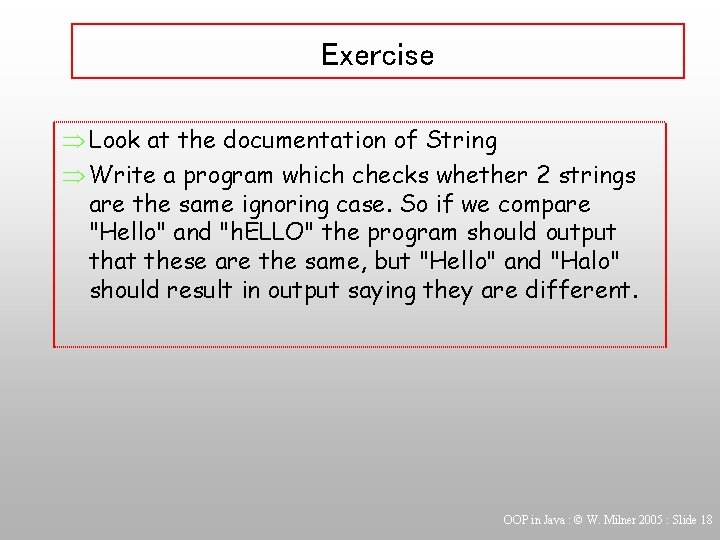 Exercise

⇒ Look at the documentation of String

⇒ Write a program which checks whether 2 strings are the same ignoring case. So if we compare "Hello" and "hELLO" the program should output that these are the same, but "Hello" and "Halo" should result in output saying they are different.

OOP in Java : © W. Milner 2005 : Slide 18